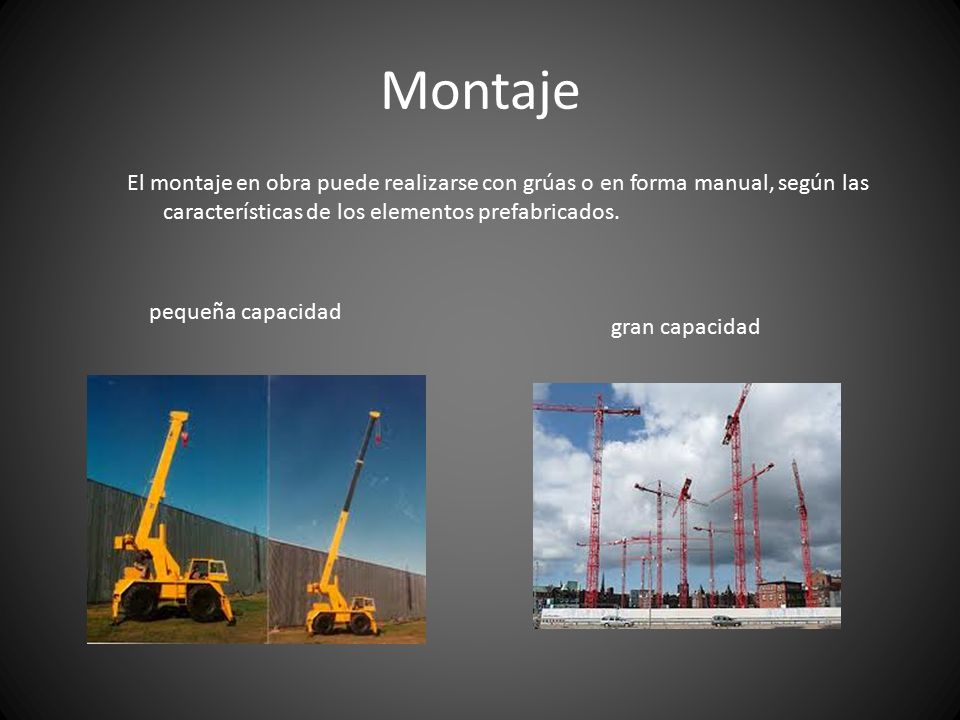 Montaje

El montaje en obra puede realizarse con grúas o en forma manual, según las características de los elementos prefabricados.

pequeña capacidad

gran capacidad